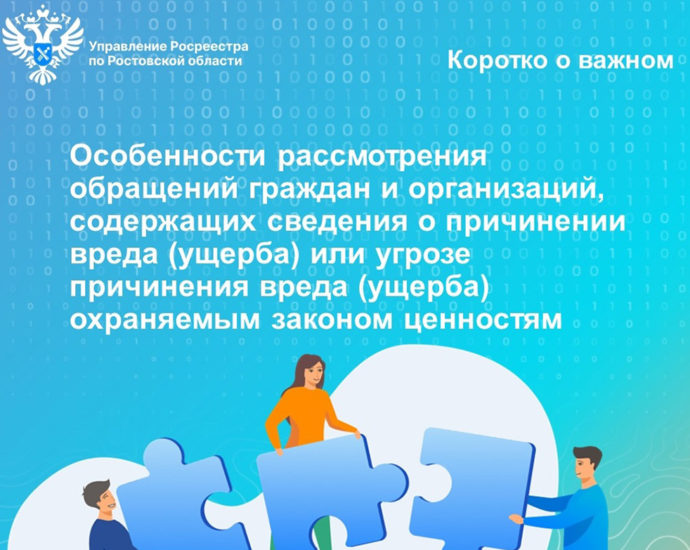 Управление Росреестра по Ростовской области

Коротко о важном

Особенности рассмотрения обращений граждан и организаций, содержащих сведения о причинении вреда (ущерба) или угрозе причинения вреда (ущерба) охраняемым законом ценностям